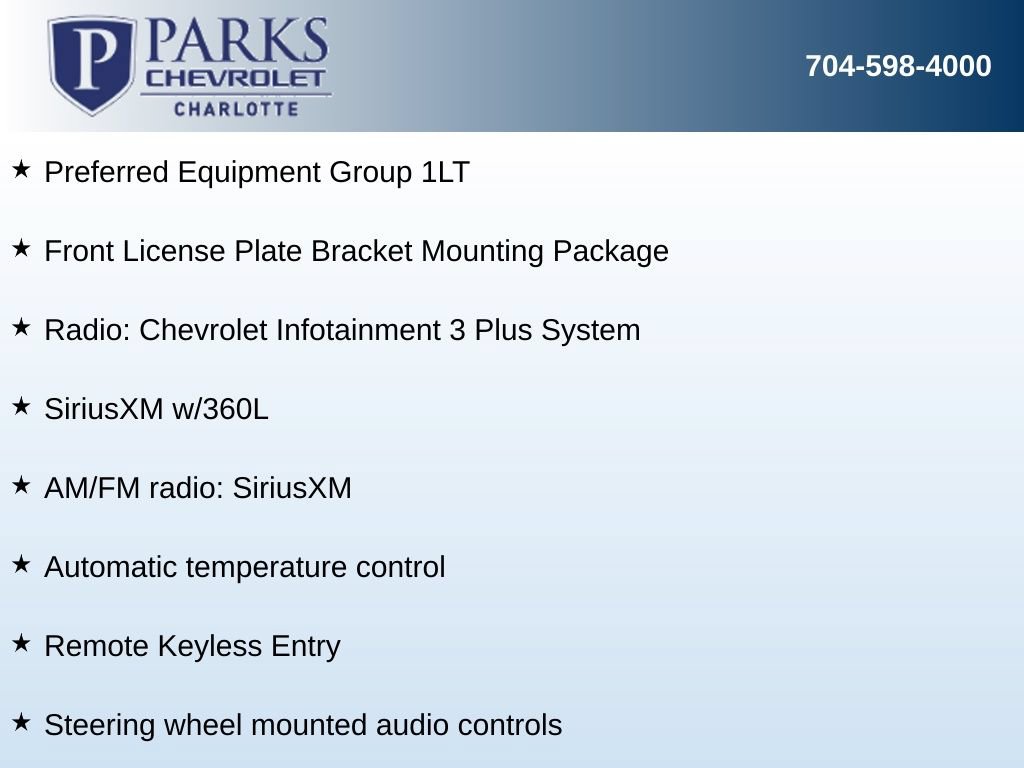 P PARKS CHEVROLET CHARLOTTE

704-598-4000

★ Preferred Equipment Group 1LT

★ Front License Plate Bracket Mounting Package

★ Radio: Chevrolet Infotainment 3 Plus System

★ SiriusXM w/360L

★ AM/FM radio: SiriusXM

★ Automatic temperature control

★ Remote Keyless Entry

★ Steering wheel mounted audio controls